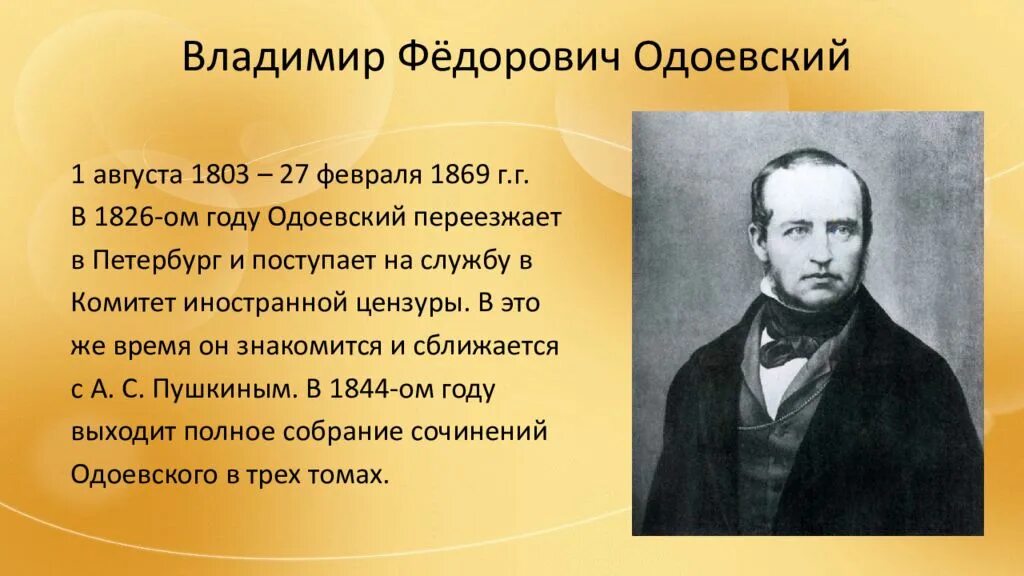 Владимир Фёдорович Одоевский

1 августа 1803 – 27 февраля 1869 г.г. В 1826-ом году Одоевский переезжает в Петербург и поступает на службу в Комитет иностранной цензуры. В это же время он знакомится и сближается с А. С. Пушкиным. В 1844-ом году выходит полное собрание сочинений Одоевского в трех томах.